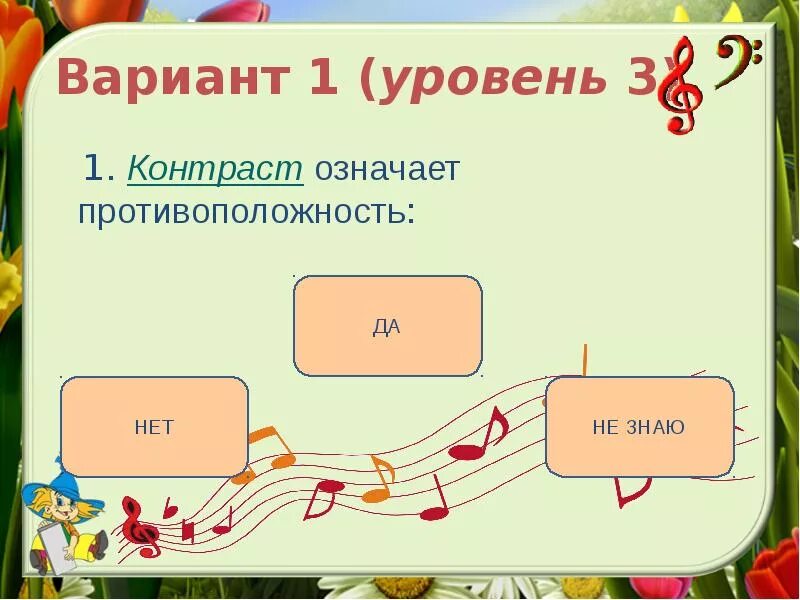 Вариант 1 (уровень 3)

1. Контраст означает противоположность:

ДА

НЕТ

НЕ ЗНАЮ